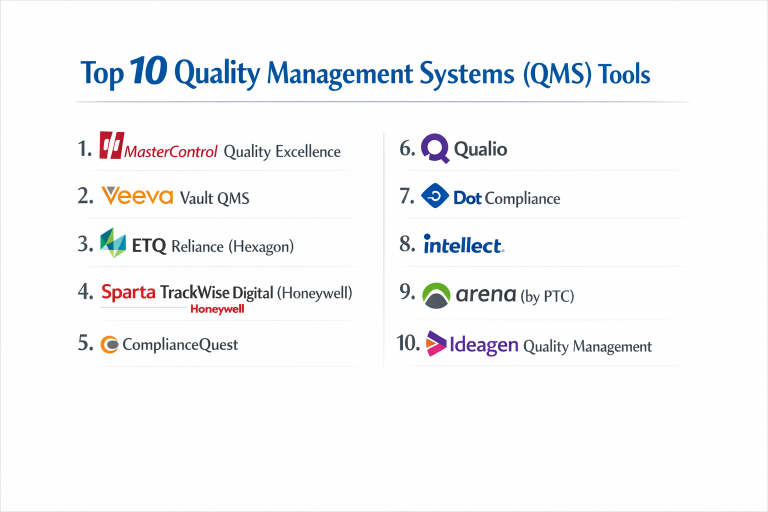 Top 10 Quality Management Systems (QMS) Tools

1. MasterControl Quality Excellence

2. Veeva Vault QMS

3. ETQ Reliance (Hexagon)

4. Sparta TrackWise Digital (Honeywell)
Honeywell

5. ComplianceQuest

6. Qualio

7. Dot Compliance

8. intellect.

9. arena (by PTC)

10. Ideagen Quality Management